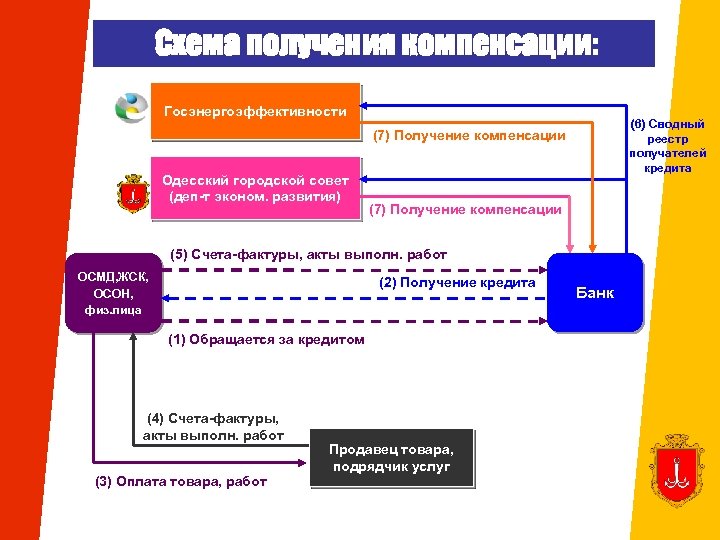 Схема получения компенсации:

Госэнергоэффективности

(7) Получение компенсации

(6) Сводный реестр получателей кредита

Одесский городской совет (деп-т эконом. развития)

(7) Получение компенсации

(5) Счета-фактуры, акты выполн. работ

ОСМД,ЖСК, ОСОН, физ.лица

(2) Получение кредита

Банк

(1) Обращается за кредитом

(4) Счета-фактуры, акты выполн. работ

Продавец товара, подрядчик услуг

(3) Оплата товара, работ